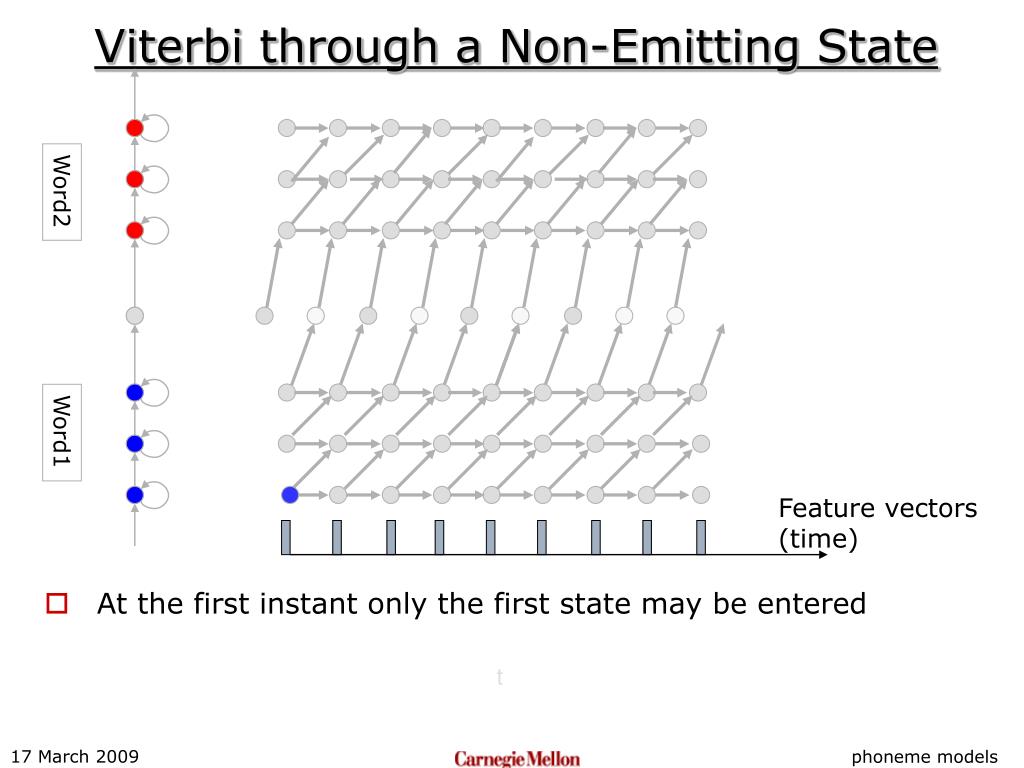 Viterbi through a Non-Emitting State

Word2

Word1

Feature vectors (time)

At the first instant only the first state may be entered

t

17 March 2009

Carnegie Mellon

phoneme models